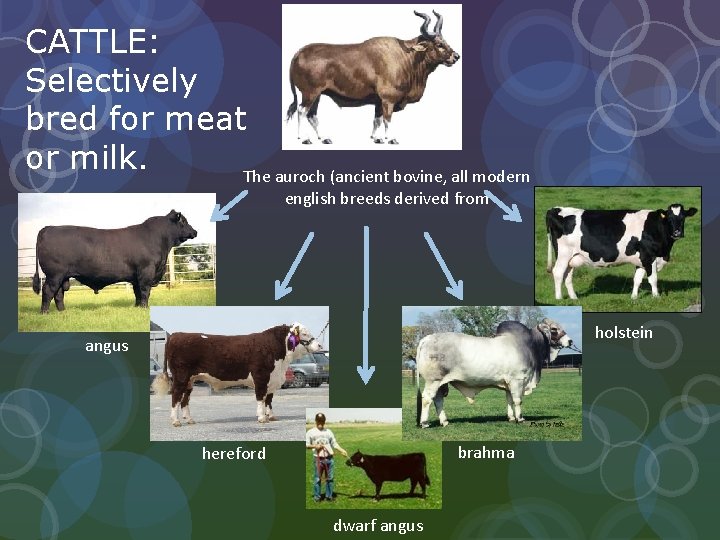 CATTLE: Selectively bred for meat or milk.

The auroch (ancient bovine, all modern english breeds derived from

angus

hereford

dwarf angus

brahma

holstein